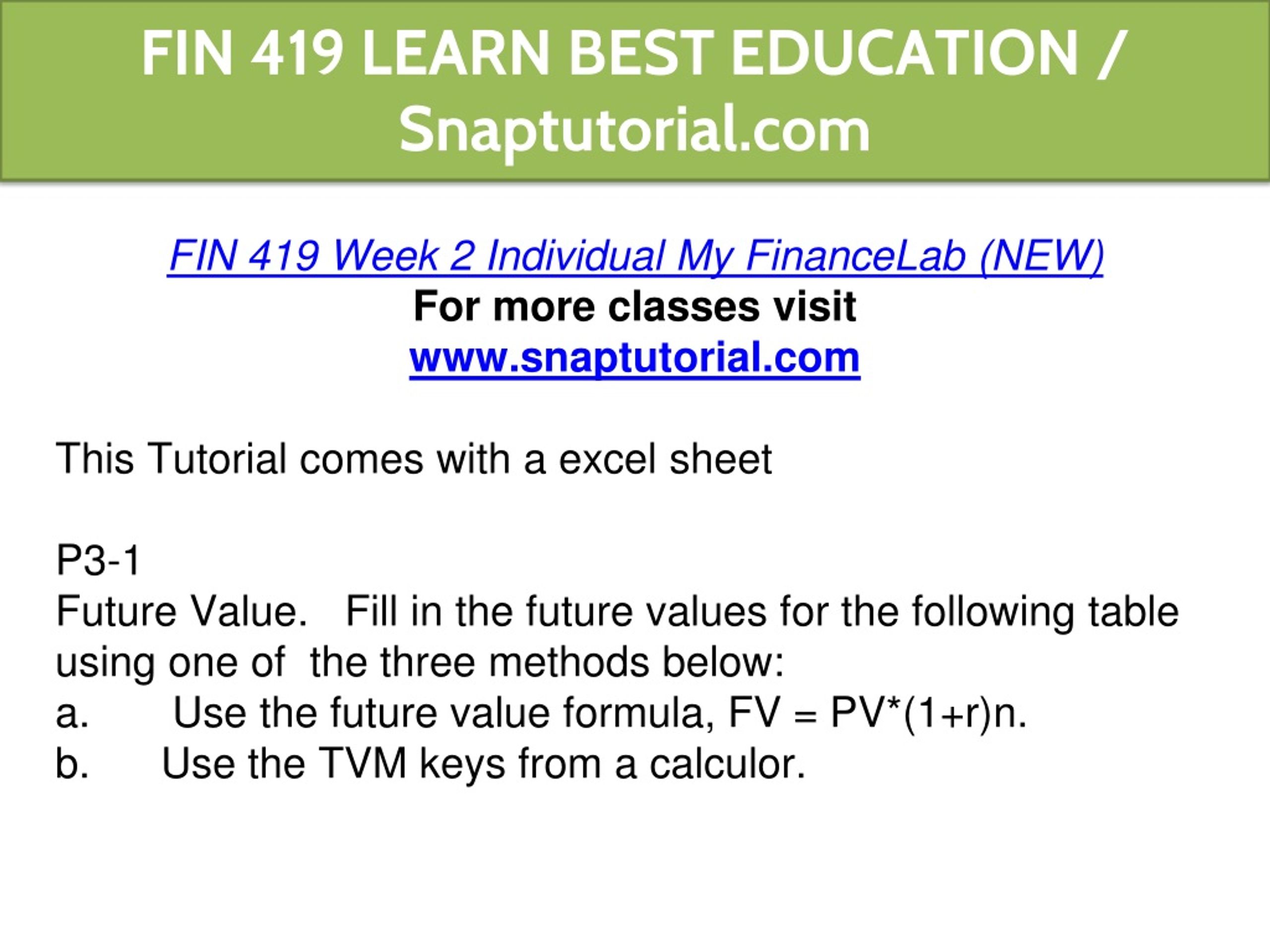 FIN 419 LEARN BEST EDUCATION / Snaptutorial.com

FIN 419 Week 2 Individual My FinanceLab (NEW)
For more classes visit
www.snaptutorial.com

This Tutorial comes with a excel sheet

P3-1
Future Value. Fill in the future values for the following table using one of the three methods below:
a. Use the future value formula, FV = PV*(1+r)n.
b. Use the TVM keys from a calculor.